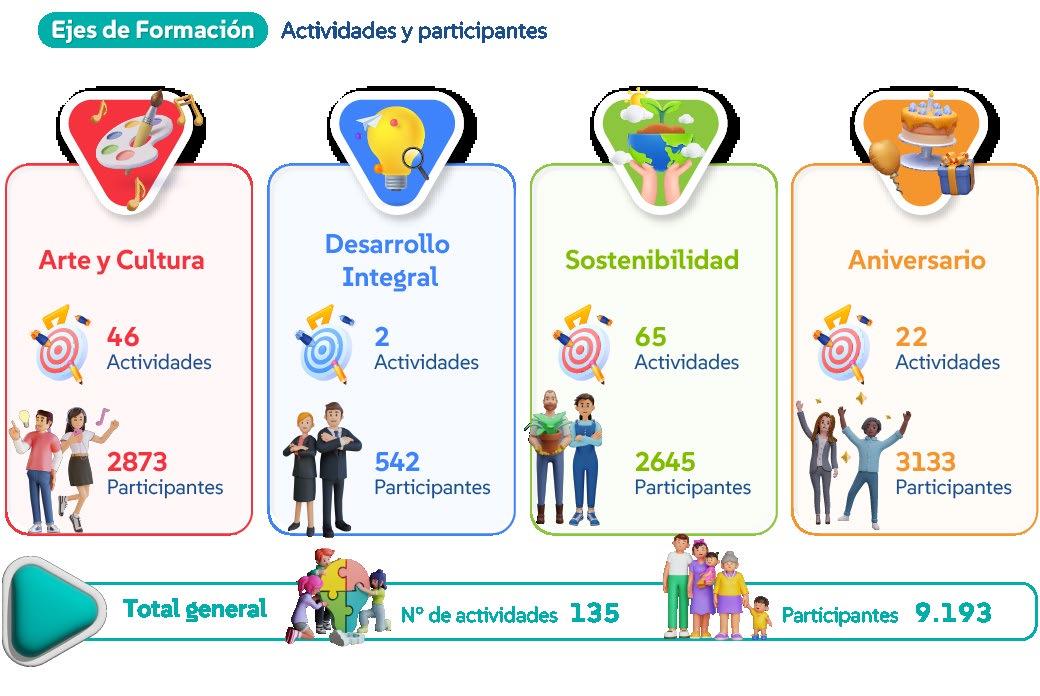 Ejes de Formación Actividades y participantes

Arte y Cultura

46
Actividades

2873
Participantes

Desarrollo Integral

2
Actividades

542
Participantes

Sostenibilidad

65
Actividades

2645
Participantes

Aniversario

22
Actividades

3133
Participantes

Total general N° de actividades 135 Participantes 9.193